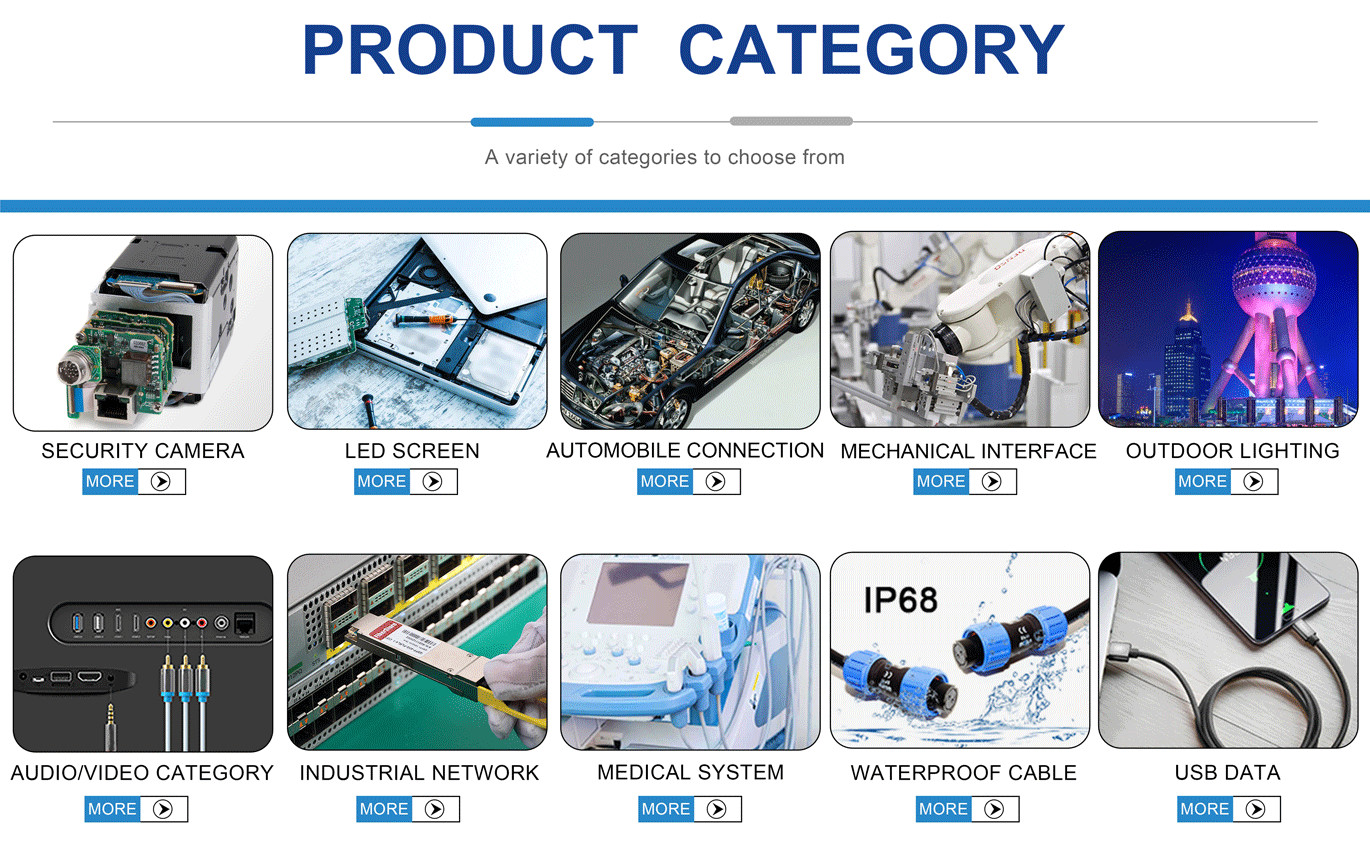 PRODUCT CATEGORY

A variety of categories to choose from

SECURITY CAMERA
MORE

LED SCREEN
MORE

AUTOMOBILE CONNECTION
MORE

MECHANICAL INTERFACE
MORE

OUTDOOR LIGHTING
MORE

AUDIO/VIDEO CATEGORY
MORE

INDUSTRIAL NETWORK
MORE

MEDICAL SYSTEM
MORE

IP68

WATERPROOF CABLE
MORE

USB DATA
MORE